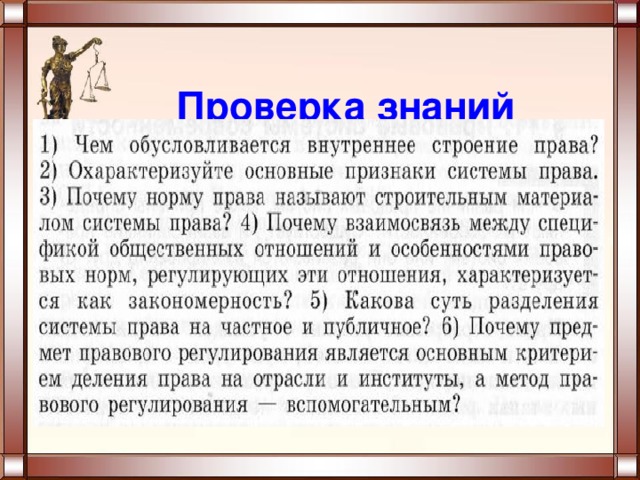 Проверка знаний

1) Чем обусловливается внутреннее строение права? 2) Охарактеризуйте основные признаки системы права. 3) Почему норму права называют строительным материалом системы права? 4) Почему взаимосвязь между спецификой общественных отношений и особенностями правовых норм, регулирующих эти отношения, характеризуется как закономерность? 5) Какова суть разделения системы права на частное и публичное? 6) Почему предмет правового регулирования является основным критерием деления права на отрасли и институты, а метод правового регулирования — вспомогательным?